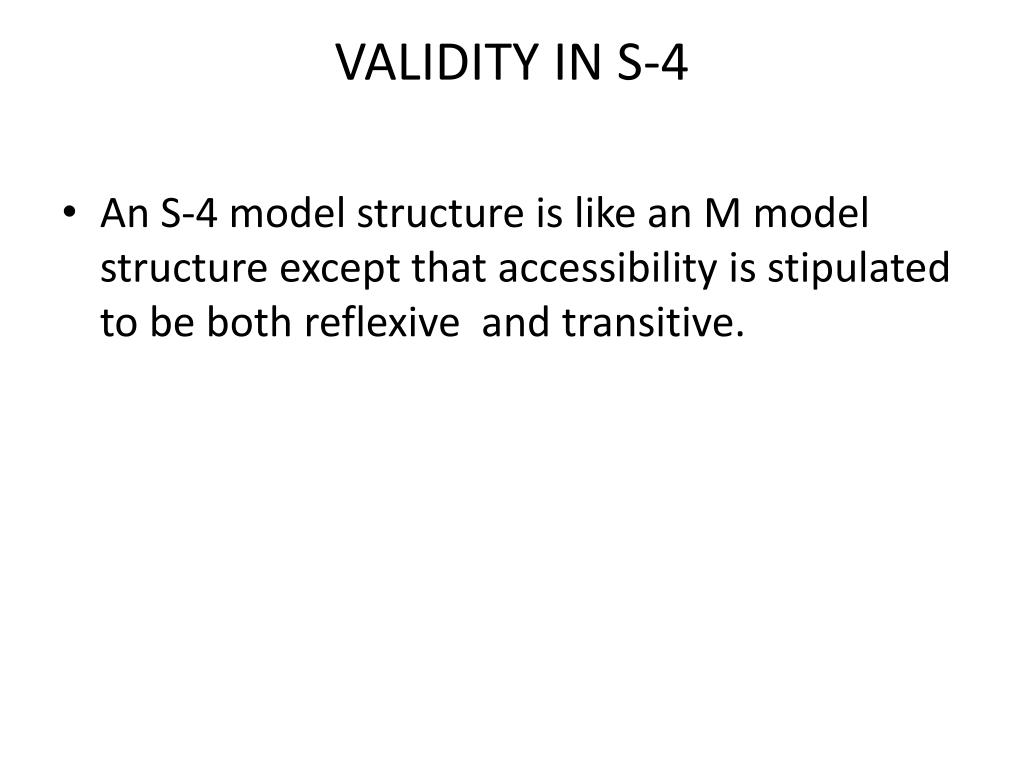 VALIDITY IN S-4

• An S-4 model structure is like an M model structure except that accessibility is stipulated to be both reflexive and transitive.